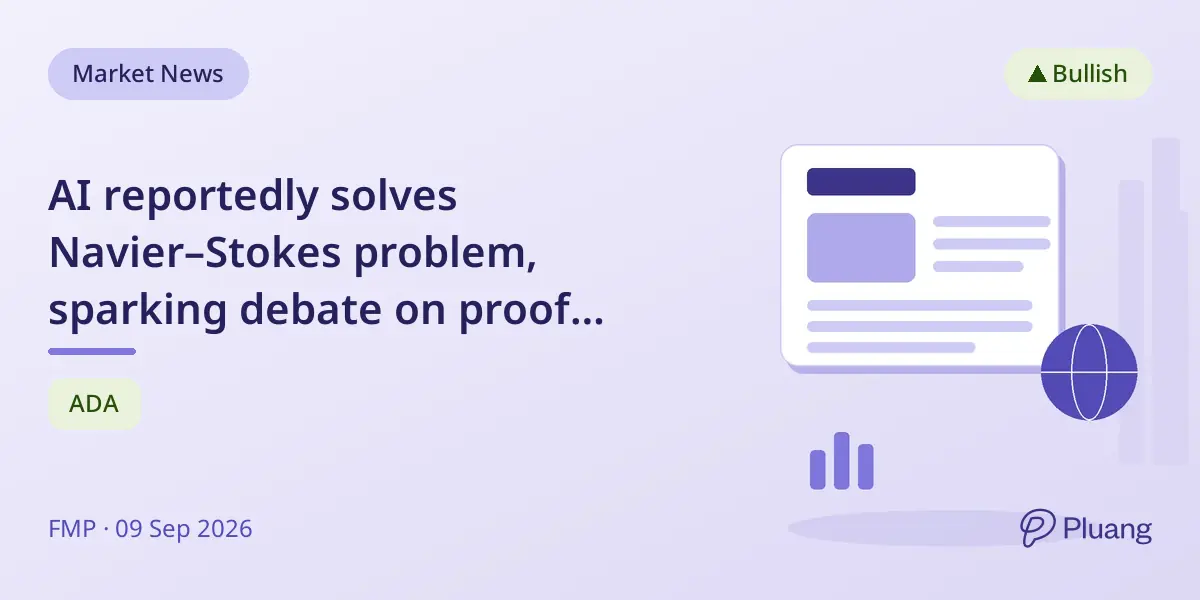 Market News

▲ Bullish

AI reportedly solves Navier–Stokes problem, sparking debate on proof…

ADA

FMP · 09 Sep 2026

Pluang